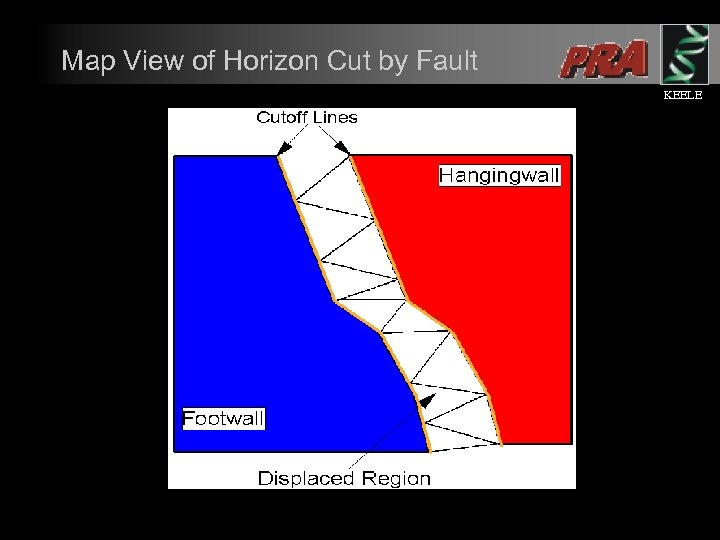 Map View of Horizon Cut by Fault

PRA

KEELE

Cutoff Lines

Hangingwall

Footwall

Displaced Region